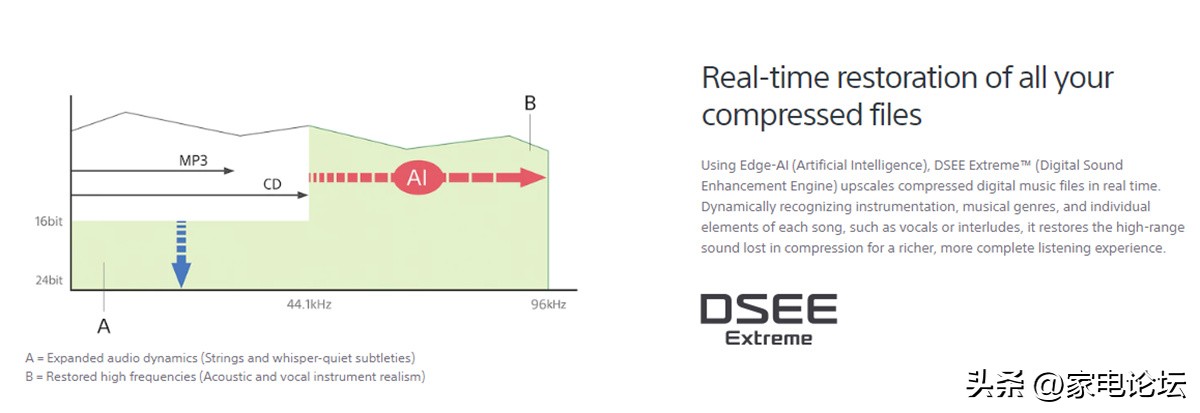 B

MP3

CD

AI

16bit

24bit

44.1kHz

96kHz

A

A = Expanded audio dynamics (Strings and whisper-quiet subtleties)
B = Restored high frequencies (Acoustic and vocal instrument realism)

Real-time restoration of all your compressed files

Using Edge-AI (Artificial Intelligence), DSEE Extreme™ (Digital Sound Enhancement Engine) upscales compressed digital music files in real time. Dynamically recognizing instrumentation, musical genres, and individual elements of each song, such as vocals or interludes, it restores the high-range sound lost in compression for a richer, more complete listening experience.

DSEE Extreme

头条 @家电论坛